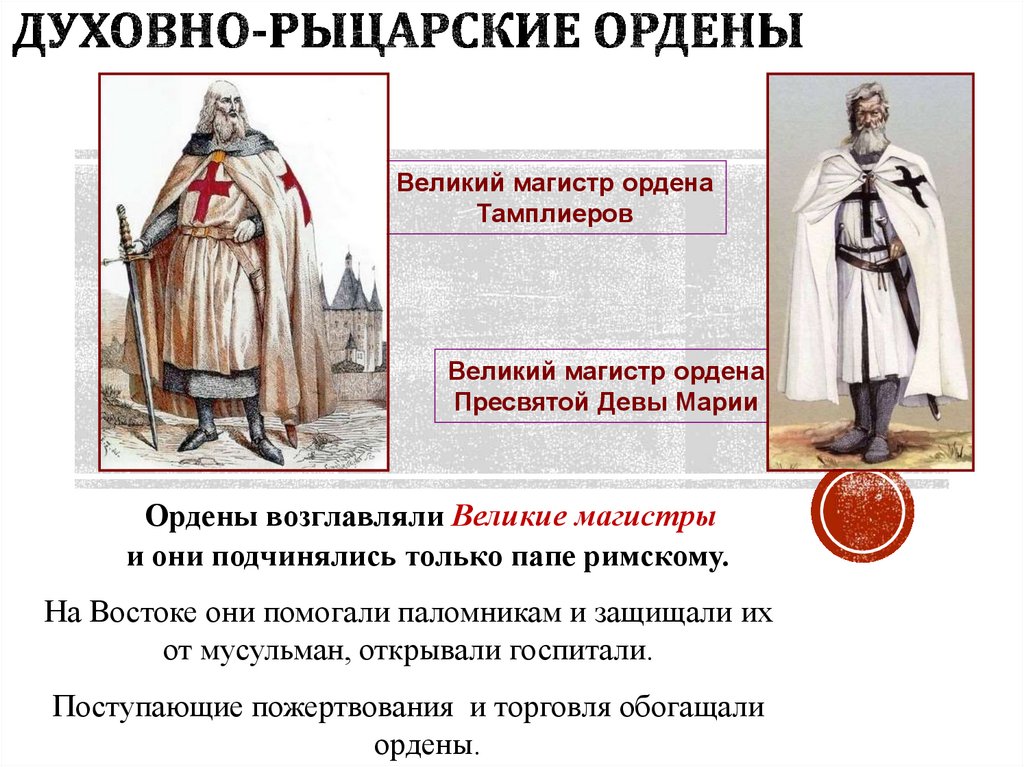 ДУХОВНО-РЫЦАРСКИЕ ОРДЕНЫ

Великий магистр ордена Тамплиеров

Великий магистр ордена Пресвятой Девы Марии

Ордены возглавляли Великие магистры и они подчинялись только папе римскому.

На Востоке они помогали паломникам и защищали их от мусульман, открывали госпитали.

Поступающие пожертвования и торговля обогащали ордены.